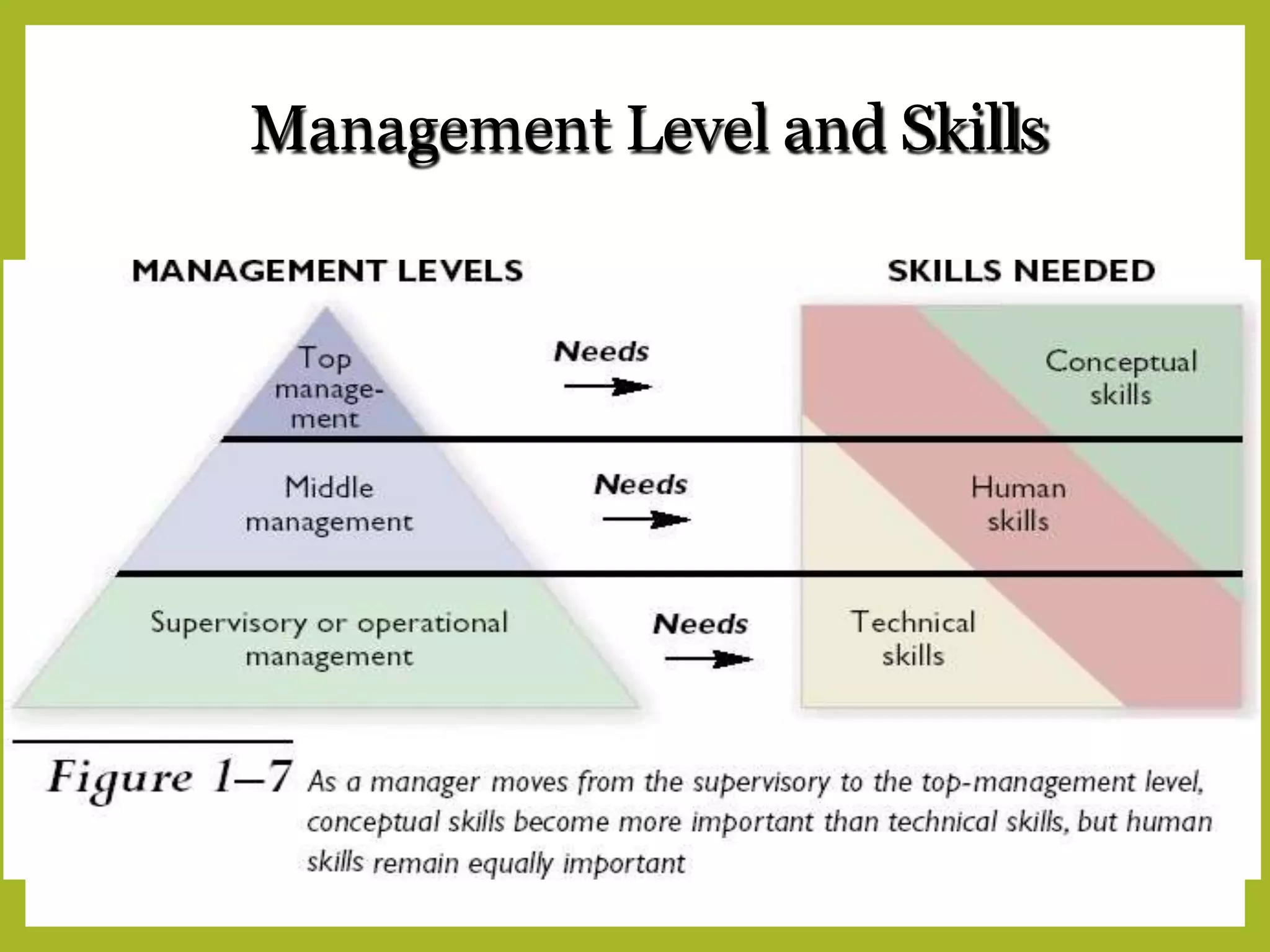 Management Level and Skills

MANAGEMENT LEVELS

SKILLS NEEDED

Top management

Needs

Conceptual skills

Middle management

Needs

Human skills

Supervisory or operational management

Needs

Technical skills

Figure 1–7 As a manager moves from the supervisory to the top-management level, conceptual skills become more important than technical skills, but human skills remain equally important